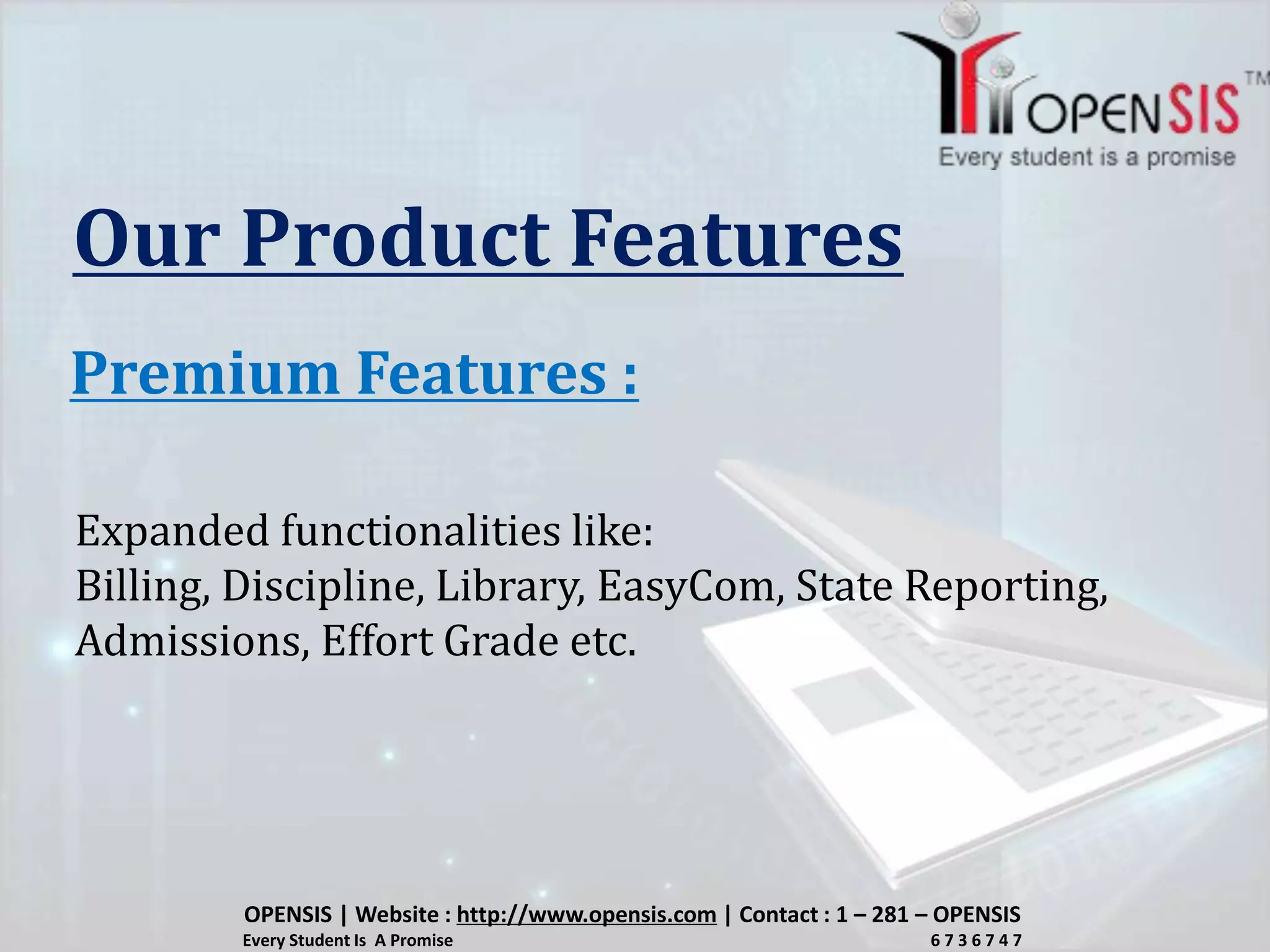 OPENSIS™
Every student is a promise

Our Product Features

Premium Features :

Expanded functionalities like:
Billing, Discipline, Library, EasyCom, State Reporting, Admissions, Effort Grade etc.

OPENSIS | Website : http://www.opensis.com | Contact : 1 – 281 – OPENSIS
Every Student Is A Promise 6 7 3 6 7 4 7